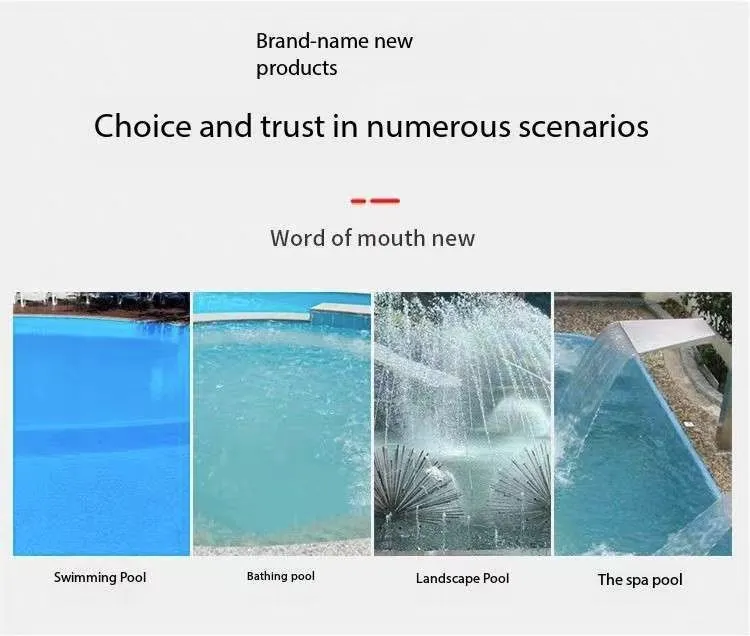 Brand-name new products

Choice and trust in numerous scenarios

Word of mouth new

Swimming Pool

Bathing pool

Landscape Pool

The spa pool